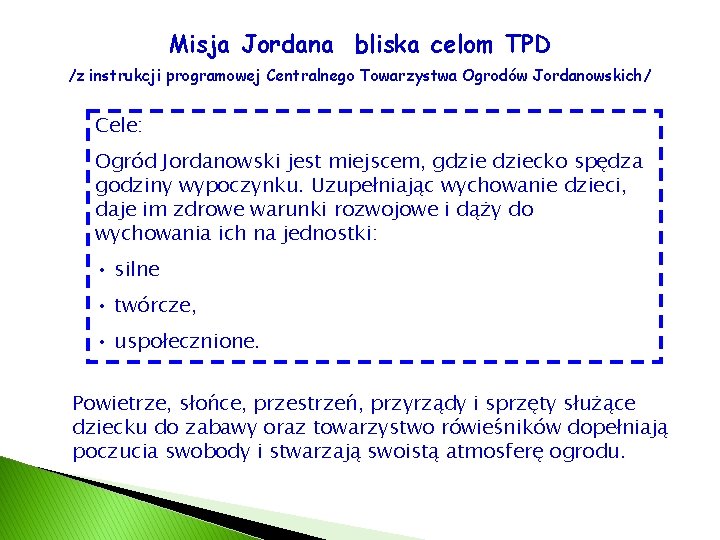 Misja Jordana bliska celom TPD

/z instrukcji programowej Centralnego Towarzystwa Ogrodów Jordanowskich/

Cele:

Ogród Jordanowski jest miejscem, gdzie dziecko spędza godziny wypoczynku. Uzupełniając wychowanie dzieci, daje im zdrowe warunki rozwojowe i dąży do wychowania ich na jednostki:

• silne

• twórcze,

• uspołecznione.

Powietrze, słońce, przestrzeń, przyrządy i sprzęty służące dziecku do zabawy oraz towarzystwo rówieśników dopełniają poczucia swobody i stwarzają swoistą atmosferę ogrodu.